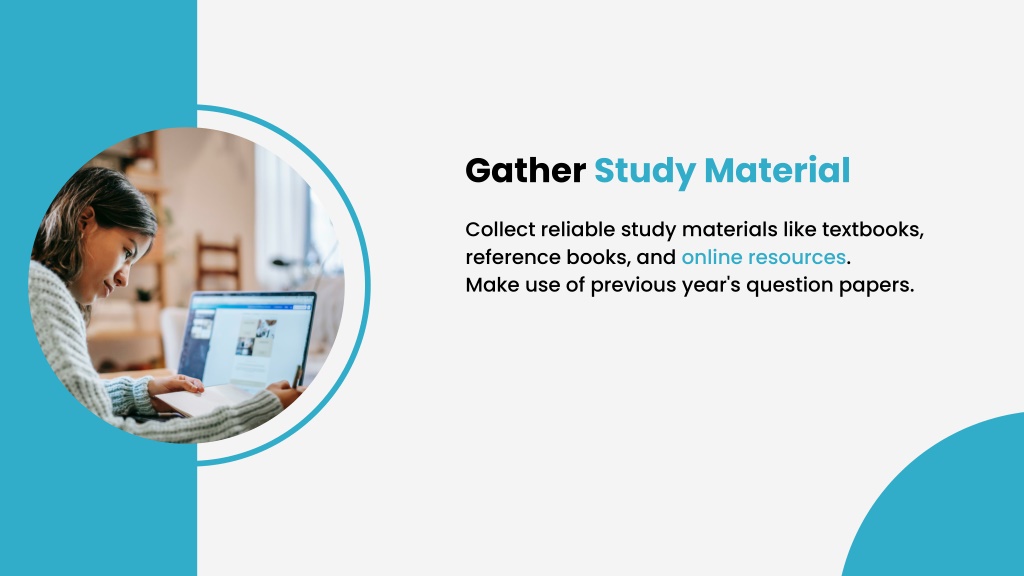 Gather Study Material

Collect reliable study materials like textbooks, reference books, and online resources. Make use of previous year's question papers.